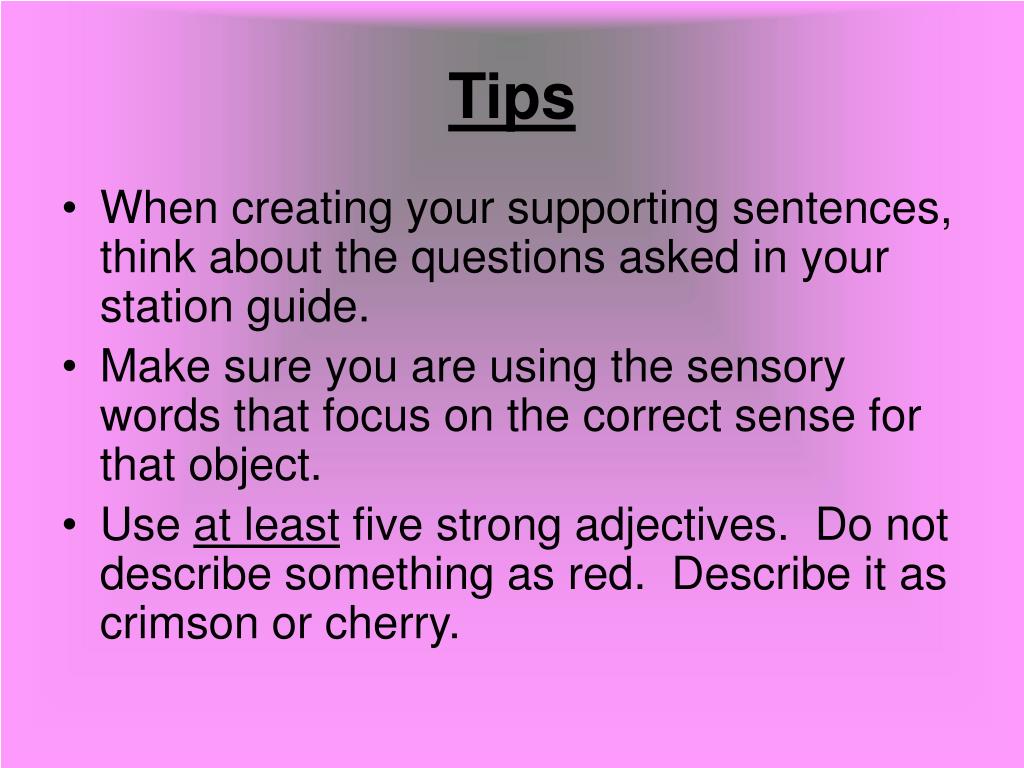 Tips

• When creating your supporting sentences, think about the questions asked in your station guide.
• Make sure you are using the sensory words that focus on the correct sense for that object.
• Use at least five strong adjectives. Do not describe something as red. Describe it as crimson or cherry.